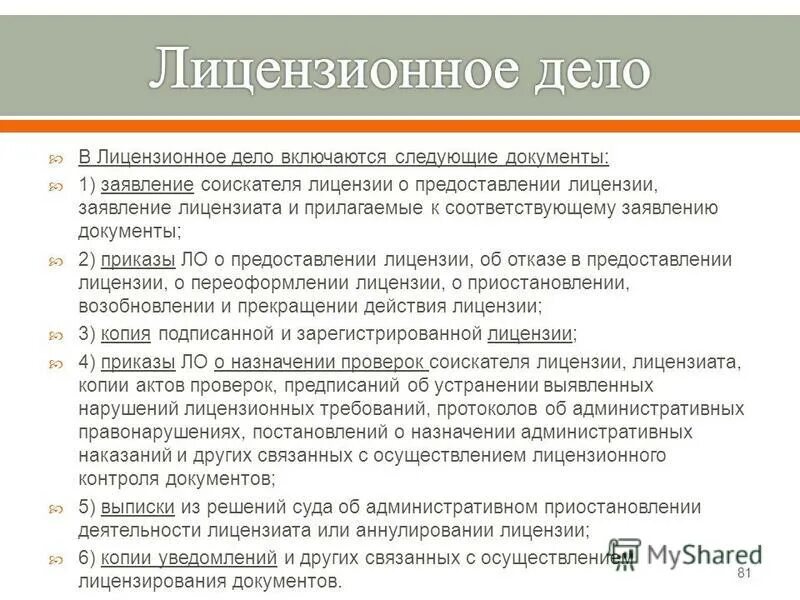 Лицензионное дело

В Лицензионное дело включаются следующие документы:

1) заявление соискателя лицензии о предоставлении лицензии, заявление лицензиата и прилагаемые к соответствующему заявлению документы;

2) приказы ЛО о предоставлении лицензии, об отказе в предоставлении лицензии, о переоформлении лицензии, о приостановлении, возобновлении и прекращении действия лицензии;

3) копия подписанной и зарегистрированной лицензии;

4) приказы ЛО о назначении проверок соискателя лицензии, лицензиата, копии актов проверок, предписаний об устранении выявленных нарушений лицензионных требований, протоколов об административных правонарушениях, постановлений о назначении административных наказаний и других связанных с осуществлением лицензионного контроля документов;

5) выписки из решений суда об административном приостановлении деятельности лицензиата или аннулировании лицензии;

6) копии уведомлений и других связанных с осуществлением лицензирования документов.

MyShared

81